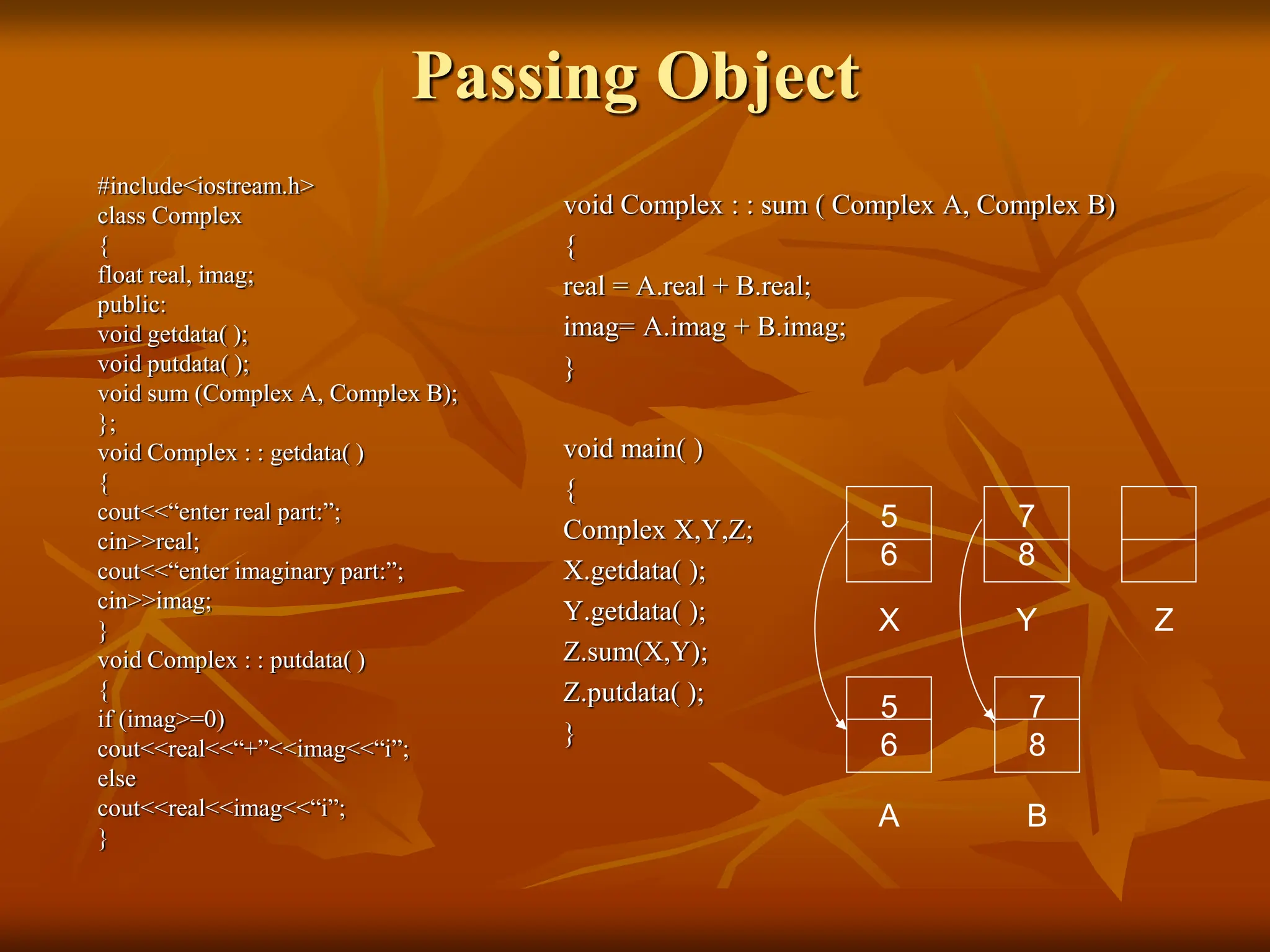 Passing Object

#include<iostream.h>
class Complex
{
float real, imag;
public:
void getdata( );
void putdata( );
void sum (Complex A, Complex B);
};
void Complex : : getdata( )
{
cout<<“enter real part:”;
cin>>real;
cout<<“enter imaginary part:”;
cin>>imag;
}
void Complex : : putdata( )
{
if (imag>=0)
cout<<real<<“+”<<imag<<“i”;
else
cout<<real<<imag<<“i”;
}

void Complex : : sum ( Complex A, Complex B)
{
real = A.real + B.real;
imag= A.imag + B.imag;
}

void main( )
{
Complex X,Y,Z;
X.getdata( );
Y.getdata( );
Z.sum(X,Y);
Z.putdata( );
}

5
6
X

7
8
Y

Z

5
6
A

7
8
B